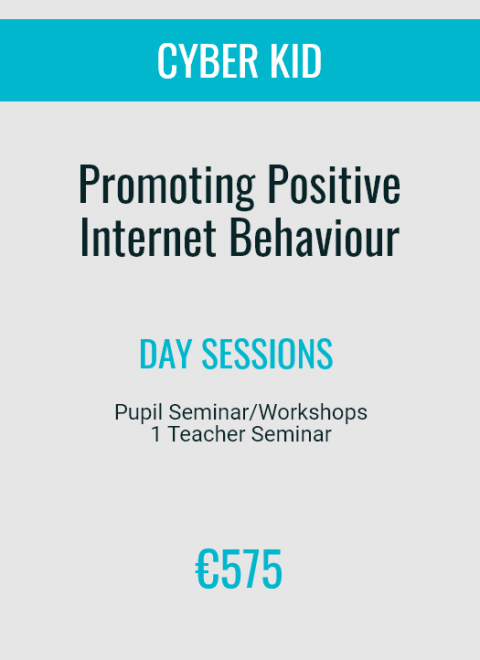 CYBER KID

Promoting Positive Internet Behaviour

DAY SESSIONS

Pupil Seminar/Workshops
1 Teacher Seminar

€575